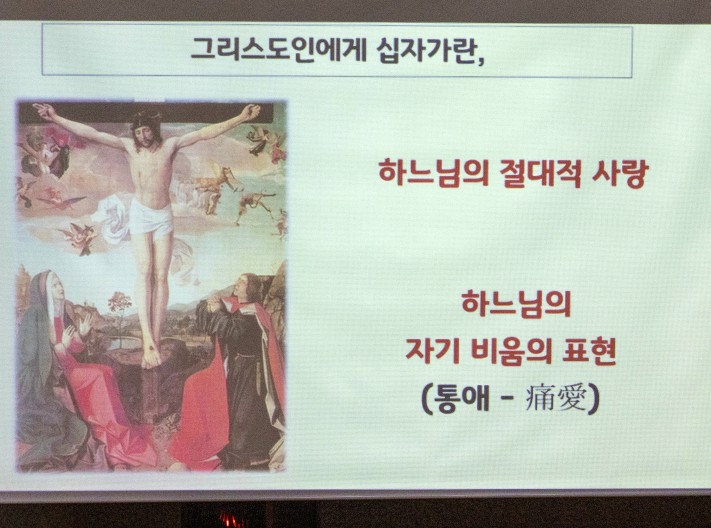 그리스도인에게 십자가란,

하느님의 절대적 사랑

하느님의
자기 비움의 표현
(통애 - 痛愛)